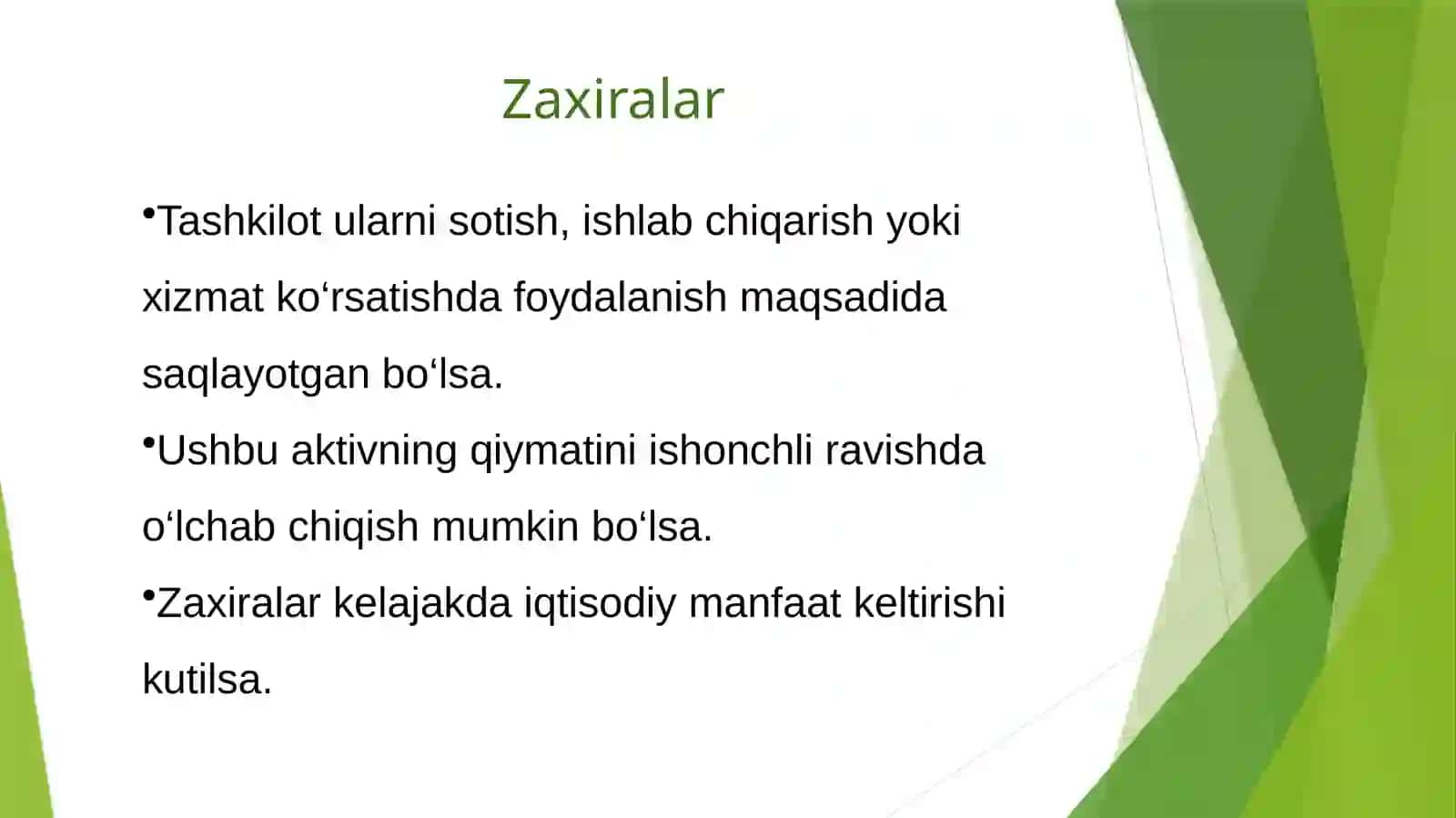 Zaxiralar

•Tashkilot ularni sotish, ishlab chiqarish yoki xizmat ko‘rsatishda foydalanish maqsadida saqlayotgan bo‘lsa.

•Ushbu aktivning qiymatini ishonchli ravishda o‘lchab chiqish mumkin bo‘lsa.

•Zaxiralar kelajakda iqtisodiy manfaat keltirishi kutilsa.